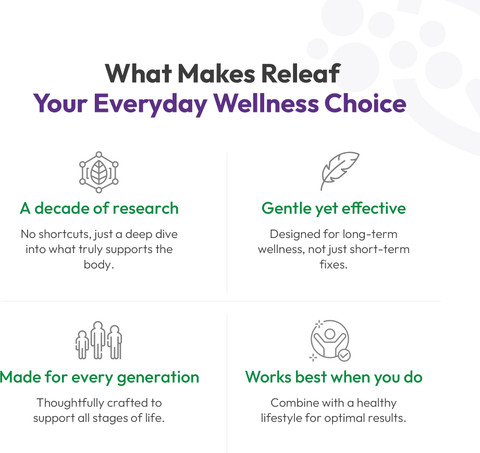 What Makes Releaf
Your Everyday Wellness Choice

A decade of research

No shortcuts, just a deep dive into what truly supports the body.

Gentle yet effective

Designed for long-term wellness, not just short-term fixes.

Made for every generation

Thoughtfully crafted to support all stages of life.

Works best when you do

Combine with a healthy lifestyle for optimal results.